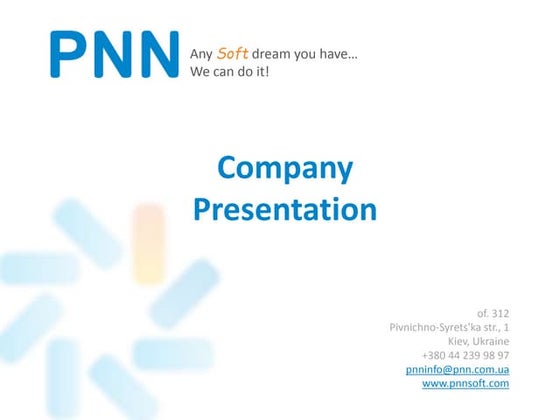 PNN Any Soft dream you have…
We can do it!

Company
Presentation

of. 312
Pivnichno-Syrets'ka str., 1
Kiev, Ukraine
+380 44 239 98 97
pnninfo@pnn.com.ua
www.pnnsoft.com